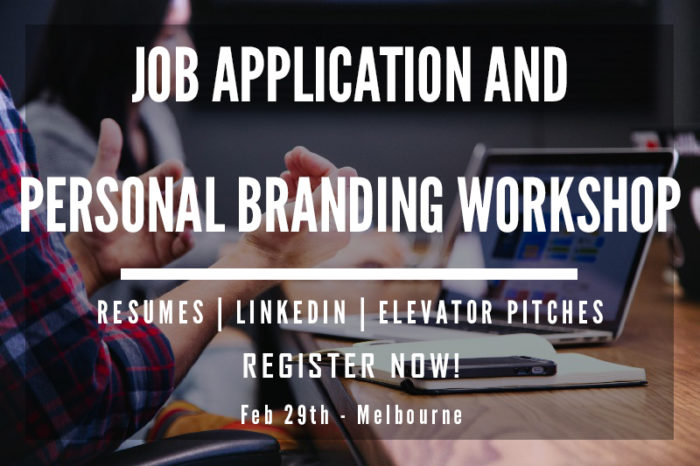 JOB APPLICATION AND

PERSONAL BRANDING WORKSHOP

RESUMES | LINKEDIN | ELEVATOR PITCHES

REGISTER NOW!

Feb 29th - Melbourne